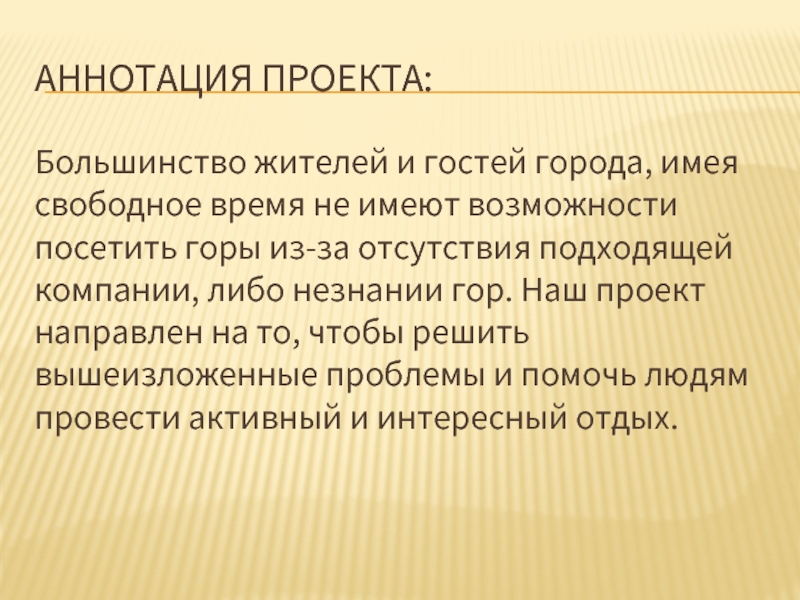 АННОТАЦИЯ ПРОЕКТА:

Большинство жителей и гостей города, имея свободное время не имеют возможности посетить горы из-за отсутствия подходящей компании, либо незнании гор. Наш проект направлен на то, чтобы решить вышеизложенные проблемы и помочь людям провести активный и интересный отдых.